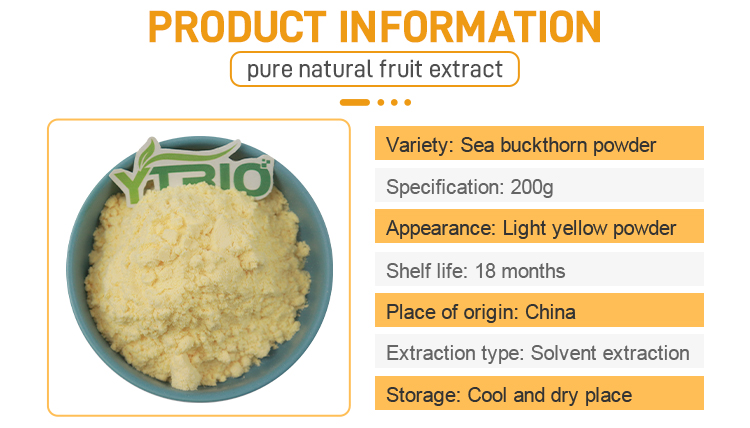 PRODUCT INFORMATION

pure natural fruit extract

YTBIO

Variety: Sea buckthorn powder

Specification: 200g

Appearance: Light yellow powder

Shelf life: 18 months

Place of origin: China

Extraction type: Solvent extraction

Storage: Cool and dry place